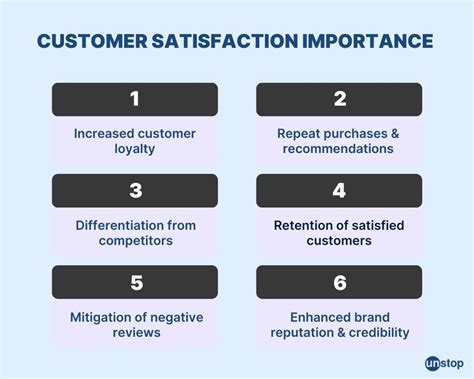 CUSTOMER SATISFACTION IMPORTANCE

1

Increased customer loyalty

2

Repeat purchases & recommendations

3

Differentiation from competitors

4

Retention of satisfied customers

5

Mitigation of negative reviews

6

Enhanced brand reputation & credibility

unstop